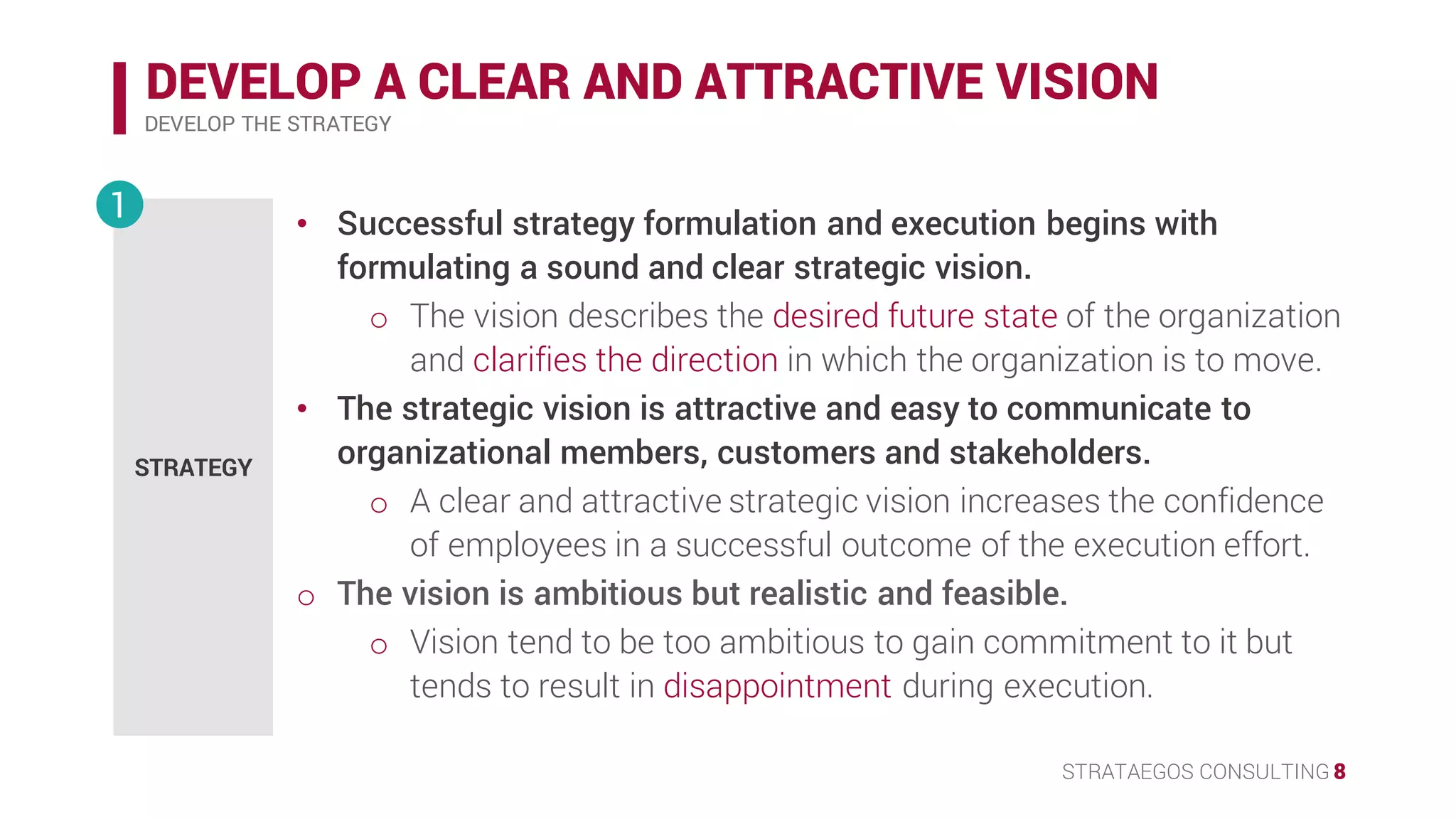 DEVELOP A CLEAR AND ATTRACTIVE VISION
DEVELOP THE STRATEGY

1

STRATEGY

• Successful strategy formulation and execution begins with formulating a sound and clear strategic vision.
  o The vision describes the desired future state of the organization and clarifies the direction in which the organization is to move.
• The strategic vision is attractive and easy to communicate to organizational members, customers and stakeholders.
  o A clear and attractive strategic vision increases the confidence of employees in a successful outcome of the execution effort.
o The vision is ambitious but realistic and feasible.
  o Vision tend to be too ambitious to gain commitment to it but tends to result in disappointment during execution.

STRATAEGOS CONSULTING 8